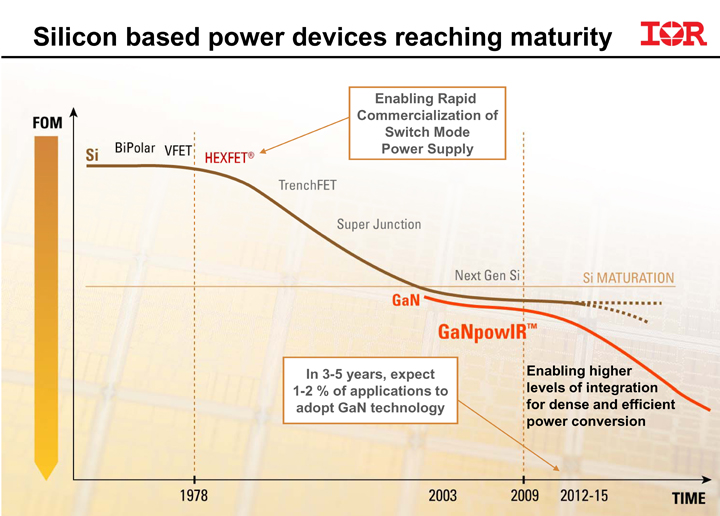 Silicon based power devices reaching maturity

IOR

FOM

Enabling Rapid Commercialization of Switch Mode Power Supply

Si BiPolar VFET HEXFET®

TrenchFET

Super Junction

Next Gen Si

Si MATURATION

GaN

GaNpowIR™

In 3-5 years, expect 1-2 % of applications to adopt GaN technology

Enabling higher levels of integration for dense and efficient power conversion

1978

2003

2009

2012-15

TIME